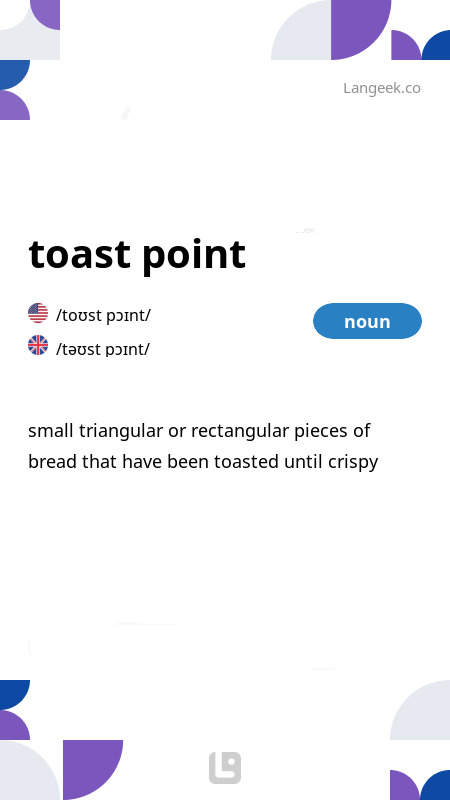 Langeek.co

toast point

/toʊst pɔɪnt/

/təʊst pɔɪnt/

noun

small triangular or rectangular pieces of bread that have been toasted until crispy